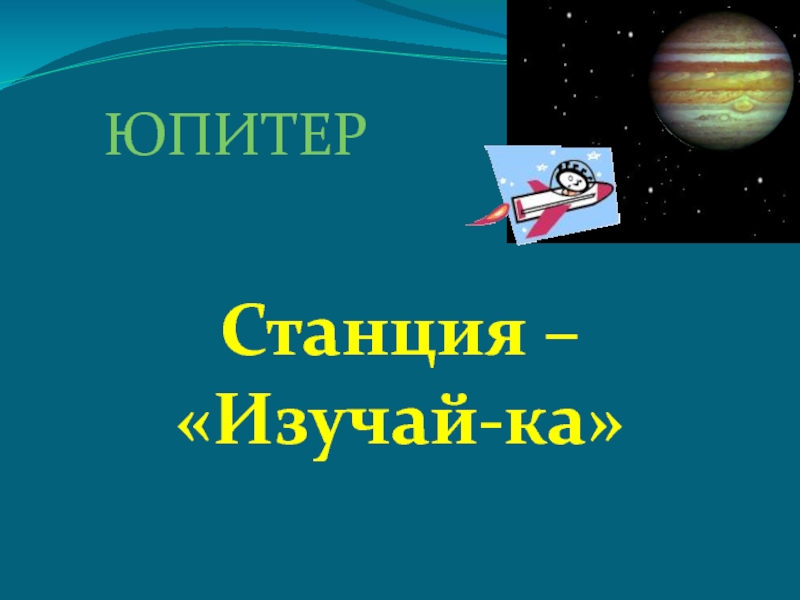 ЮПИТЕР

Станция –
«Изучай-ка»